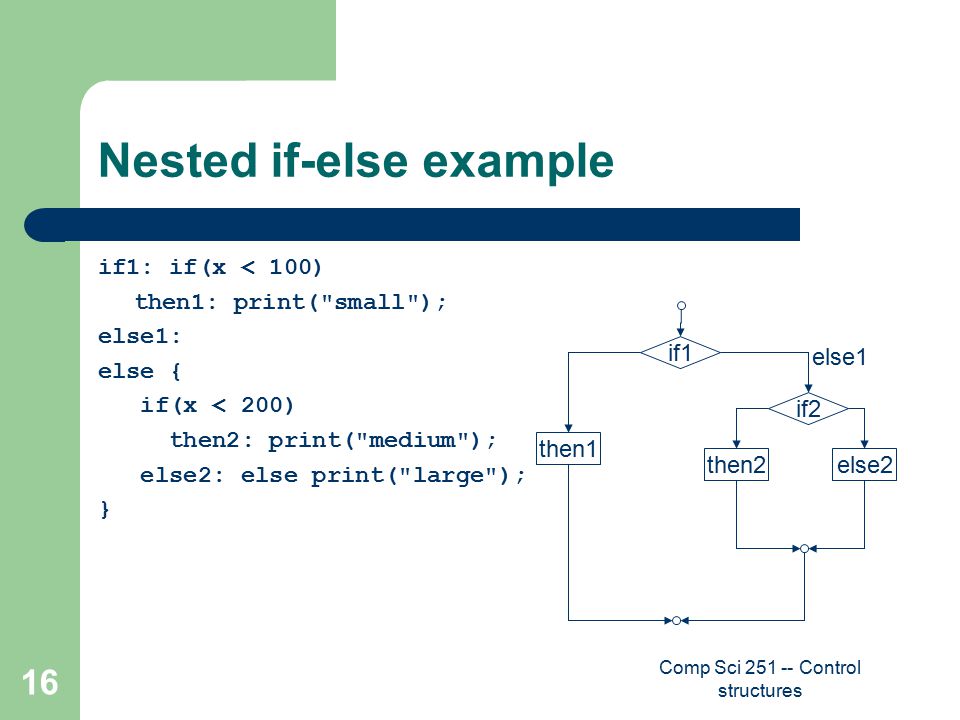 Nested if-else example

if1: if(x < 100)
then1: print("small");
else1:
else {
if(x < 200)
then2: print("medium");
else2: else print("large");
}

if1
else1
if2
then1
then2
else2

16

Comp Sci 251 -- Control structures